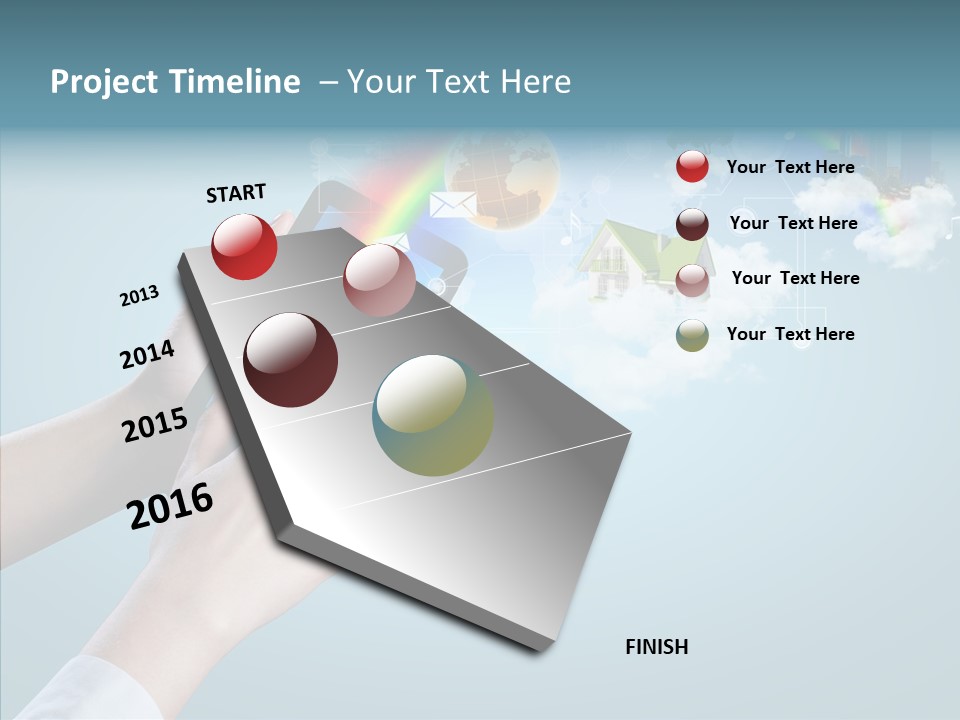 Project Timeline – Your Text Here

START

2013

2014

2015

2016

FINISH

Your Text Here

Your Text Here

Your Text Here

Your Text Here